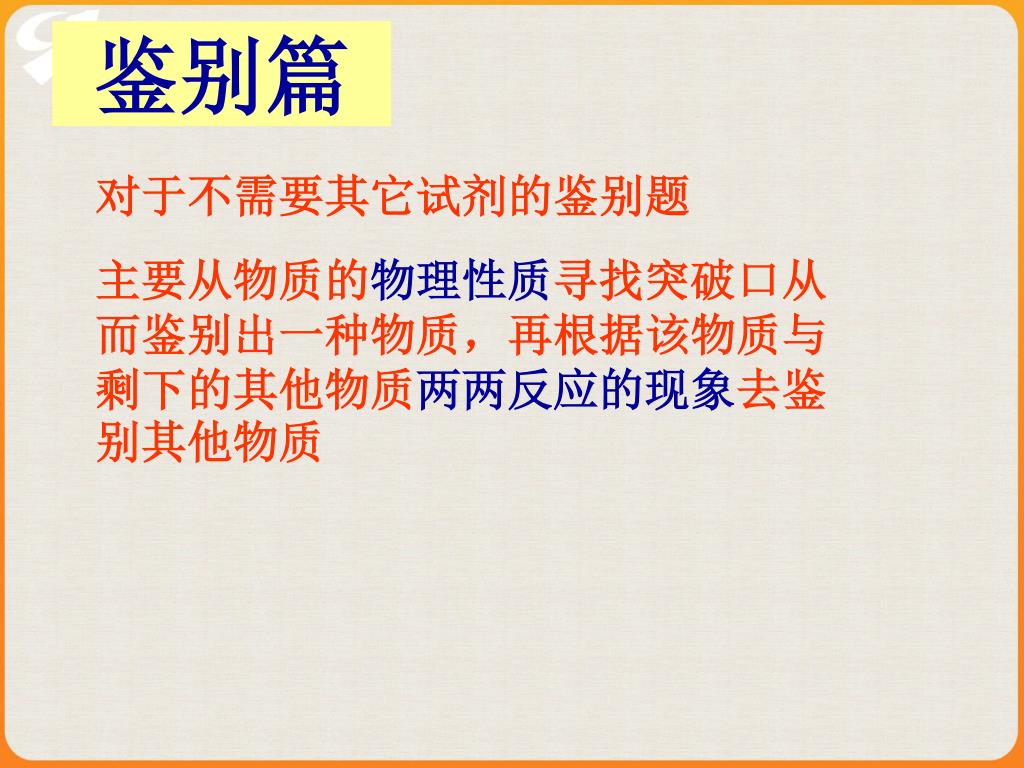 鉴别篇

对于不需要其它试剂的鉴别题

主要从物质的物理性质寻找突破口从而鉴别出一种物质，再根据该物质与剩下的其他物质两两反应的现象去鉴别其他物质